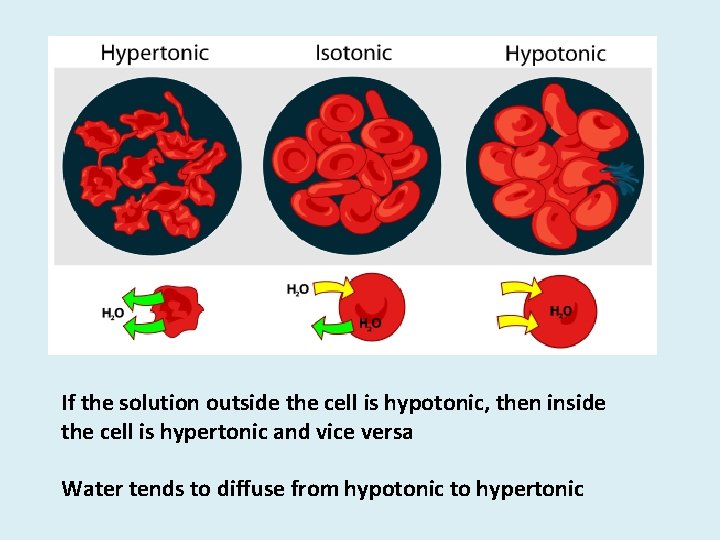 Hypertonic

Isotonic

Hypotonic

$H_2O$

$H_2O$

$H_2O$

$H_2O$

If the solution outside the cell is hypotonic, then inside the cell is hypertonic and vice versa

Water tends to diffuse from hypotonic to hypertonic